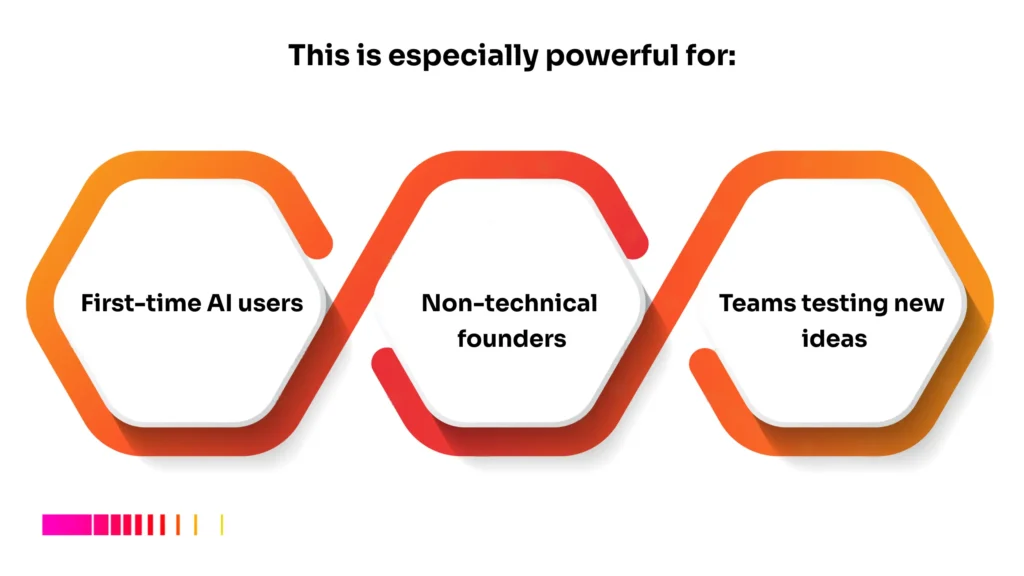 This is especially powerful for:

First-time AI users

Non-technical founders

Teams testing new ideas